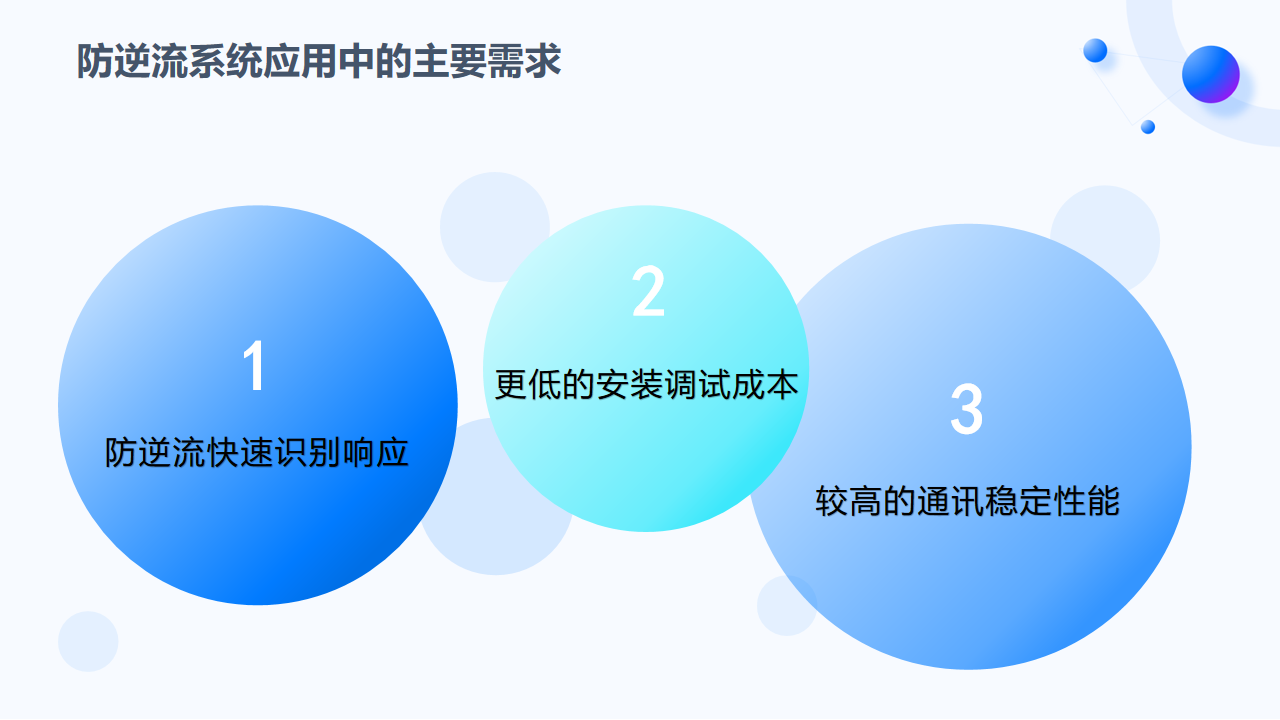 防逆流系统应用中的主要需求

1
防逆流快速识别响应

2
更低的安装调试成本

3
较高的通讯稳定性能